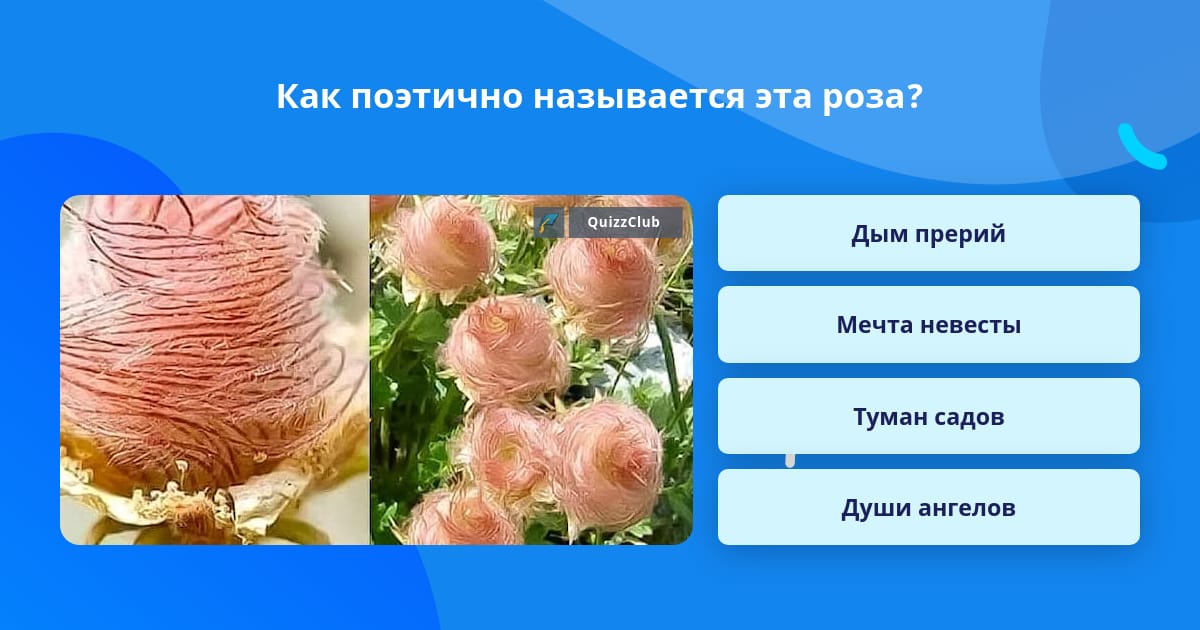 Как поэтично называется эта роза?

QuizzClub

Дым прерий

Мечта невесты

Туман садов

Души ангелов